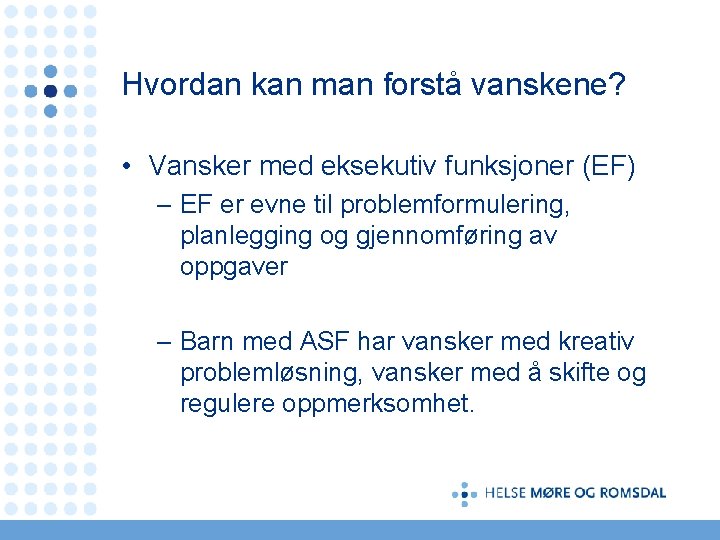 Hvordan kan man forstå vanskene?

• Vansker med eksekutiv funksjoner (EF)
– EF er evne til problemformulering, planlegging og gjennomføring av oppgaver

– Barn med ASF har vansker med kreativ problemløsning, vansker med å skifte og regulere oppmerksomhet.

HELSE MØRE OG ROMSDAL